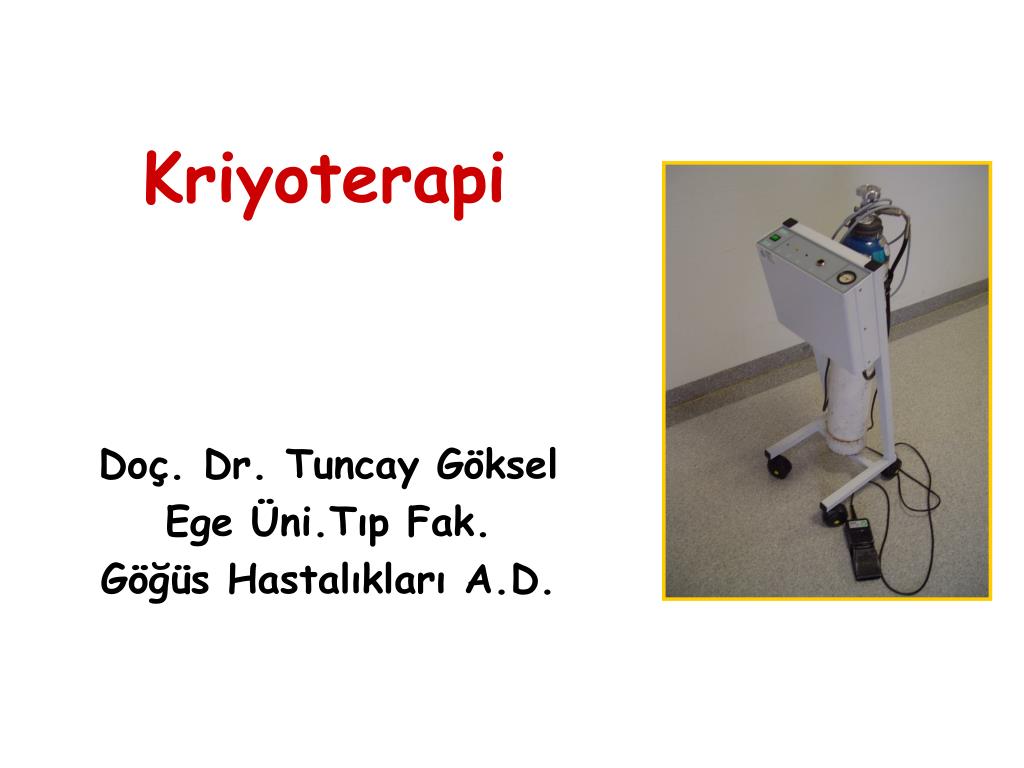 Kriyoterapi

Doç. Dr. Tuncay Göksel
Ege Üni.Tıp Fak.
Göğüs Hastalıkları A.D.